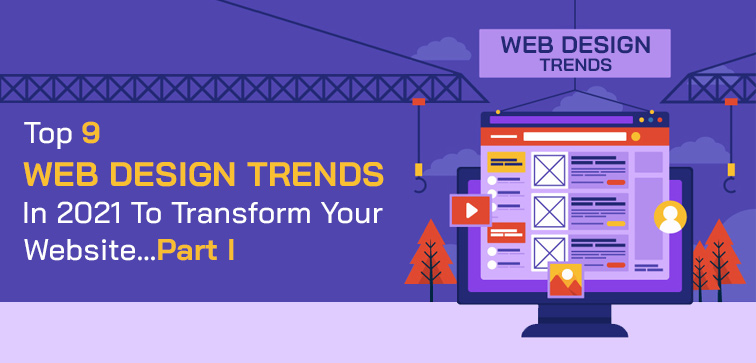 WEB DESIGN TRENDS

Top 9 WEB DESIGN TRENDS In 2021 To Transform Your Website...Part I